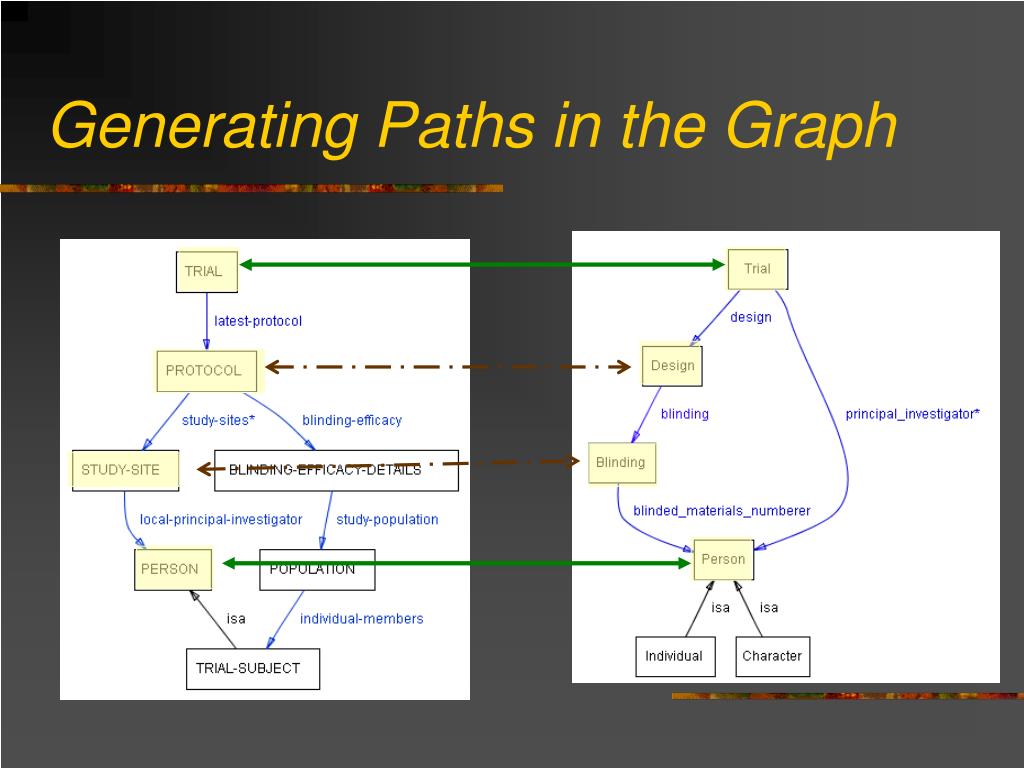 Generating Paths in the Graph

TRIAL
latest-protocol
PROTOCOL
study-sites*
blinding-efficacy
STUDY-SITE
BLINDING-EFFICACY-DETAILS
local-principal-investigator
study-population
PERSON
POPULATION
isa
individual-members
TRIAL-SUBJECT

Trial
design
Design
blinding
principal_investigator*
Blinding
blinded_materials_numberer
Person
isa
isa
Individual
Character